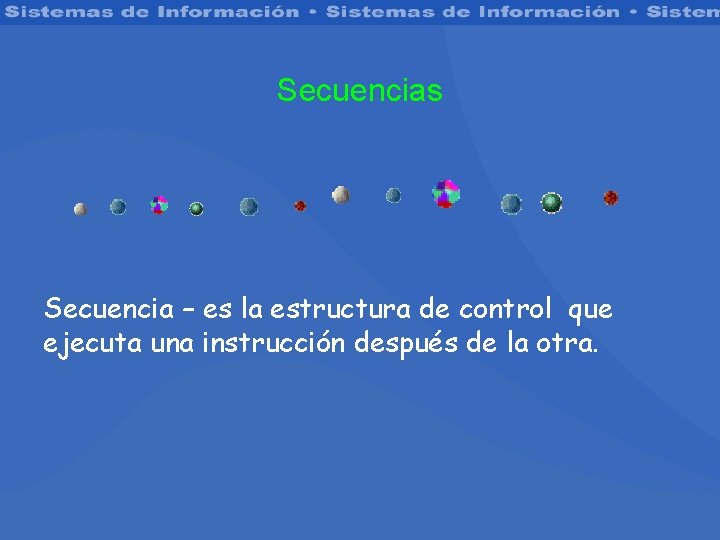 Sistemas de Información • Sistemas de Información • Sistem

Secuencias

Secuencia – es la estructura de control que ejecuta una instrucción después de la otra.